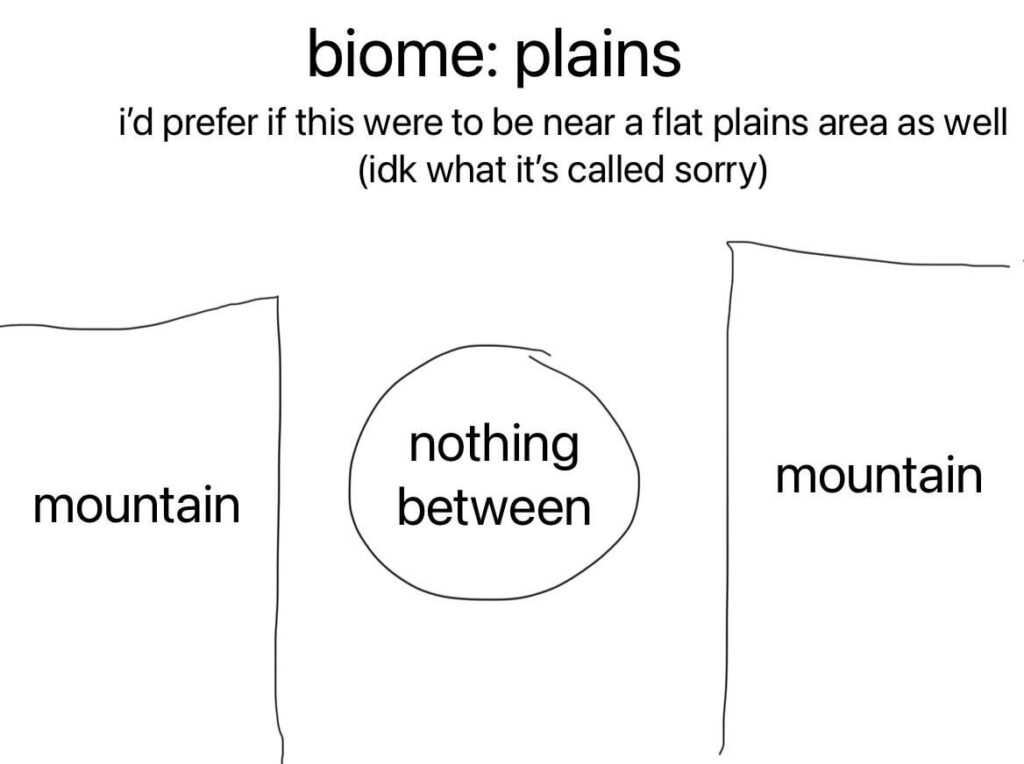 biome: plains

i'd prefer if this were to be near a flat plains area as well (idk what it's called sorry)

mountain

nothing between

mountain